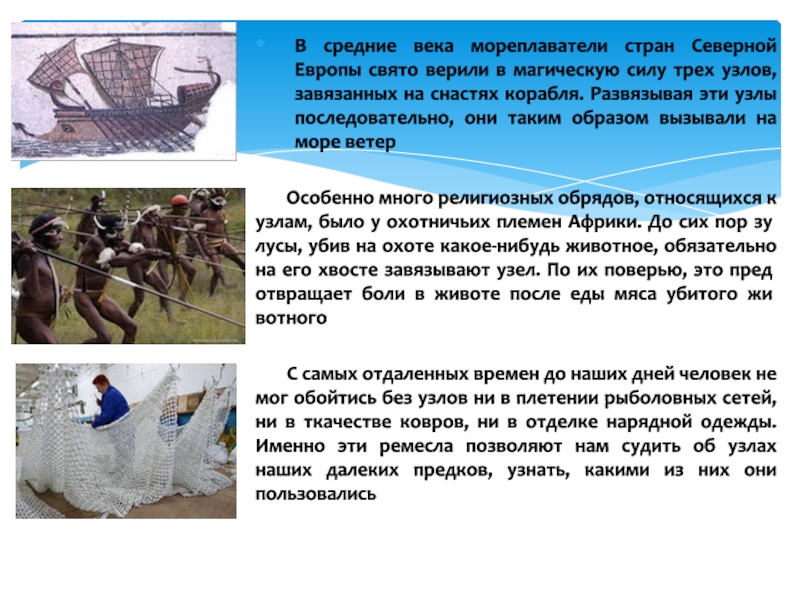 В средние века мореплаватели стран Северной Европы свято верили в магическую силу трех узлов, завязанных на снастях корабля. Развязывая эти узлы последовательно, они таким образом вызывали на море ветер

Особенно много религиозных обрядов, относящихся к узлам, было у охотничьих племен Африки. До сих пор зу лусы, убив на охоте какое-нибудь животное, обязательно на его хвосте завязывают узел. По их поверью, это пред отвращает боли в животе после еды мяса убитого жи вотного

С самых отдаленных времен до наших дней человек не мог обойтись без узлов ни в плетении рыболовных сетей, ни в ткачестве ковров, ни в отделке нарядной одежды. Именно эти ремесла позволяют нам судить об узлах наших далеких предков, узнать, какими из них они пользовались